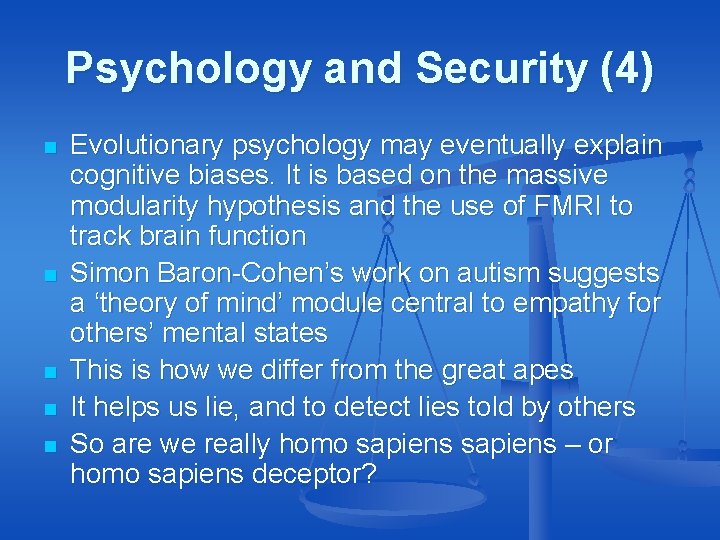 Psychology and Security (4)

- Evolutionary psychology may eventually explain cognitive biases. It is based on the massive modularity hypothesis and the use of FMRI to track brain function
- Simon Baron-Cohen's work on autism suggests a 'theory of mind' module central to empathy for others' mental states
- This is how we differ from the great apes
- It helps us lie, and to detect lies told by others
- So are we really homo sapiens sapiens – or homo sapiens deceptor?